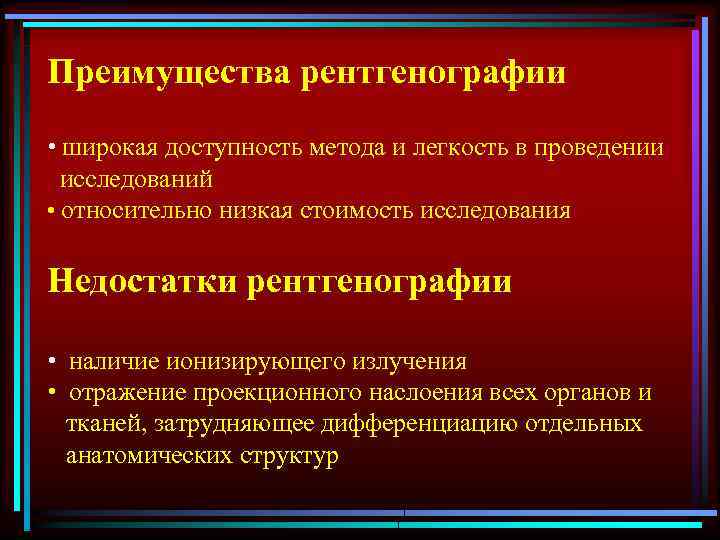 Преимущества рентгенографии

• широкая доступность метода и легкость в проведении исследований
• относительно низкая стоимость исследования

Недостатки рентгенографии

• наличие ионизирующего излучения
• отражение проекционного наслоения всех органов и тканей, затрудняющее дифференциацию отдельных анатомических структур